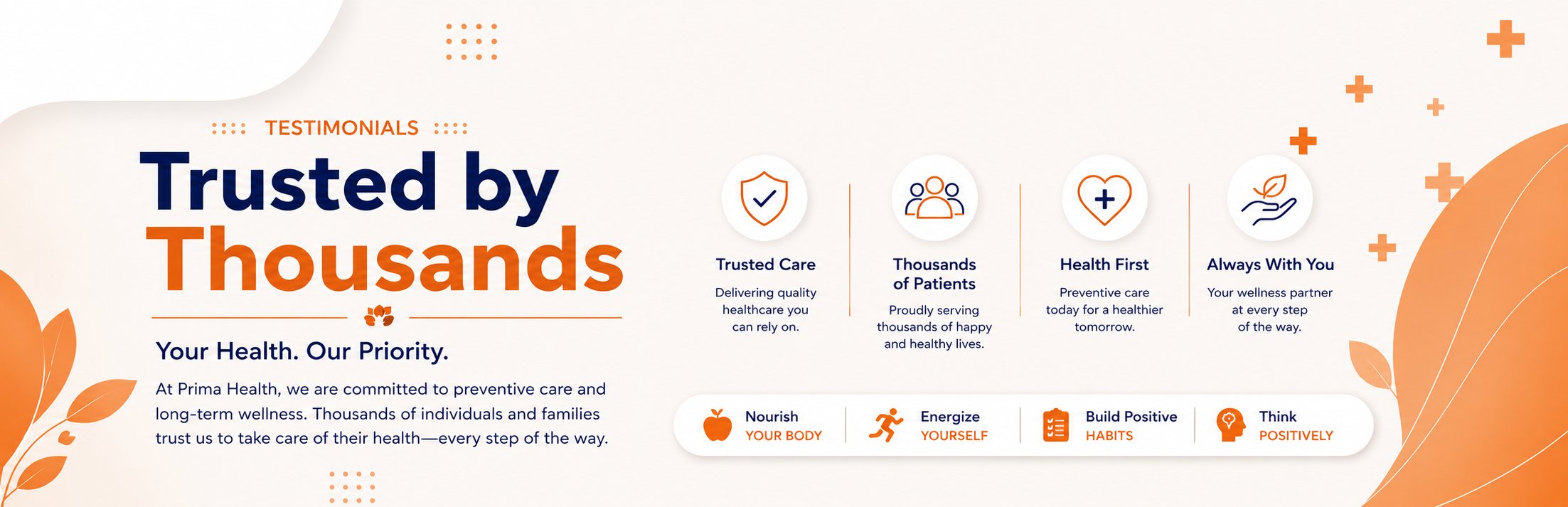 TESTIMONIALS

Trusted by Thousands

Your Health. Our Priority.

At Prima Health, we are committed to preventive care and long-term wellness. Thousands of individuals and families trust us to take care of their health—every step of the way.

Trusted Care
Delivering quality healthcare you can rely on.

Thousands of Patients
Proudly serving thousands of happy and healthy lives.

Health First
Preventive care today for a healthier tomorrow.

Always With You
Your wellness partner at every step of the way.

Nourish YOUR BODY

Energize YOURSELF

Build Positive HABITS

Think POSITIVELY